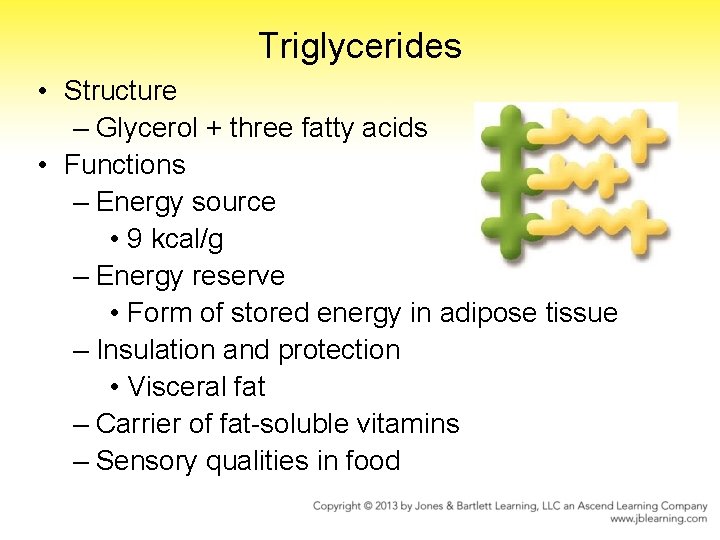 Triglycerides

• Structure
– Glycerol + three fatty acids
• Functions
– Energy source
• 9 kcal/g
– Energy reserve
• Form of stored energy in adipose tissue
– Insulation and protection
• Visceral fat
– Carrier of fat-soluble vitamins
– Sensory qualities in food

Copyright © 2013 by Jones & Bartlett Learning, LLC an Ascend Learning Company
www.jblearning.com